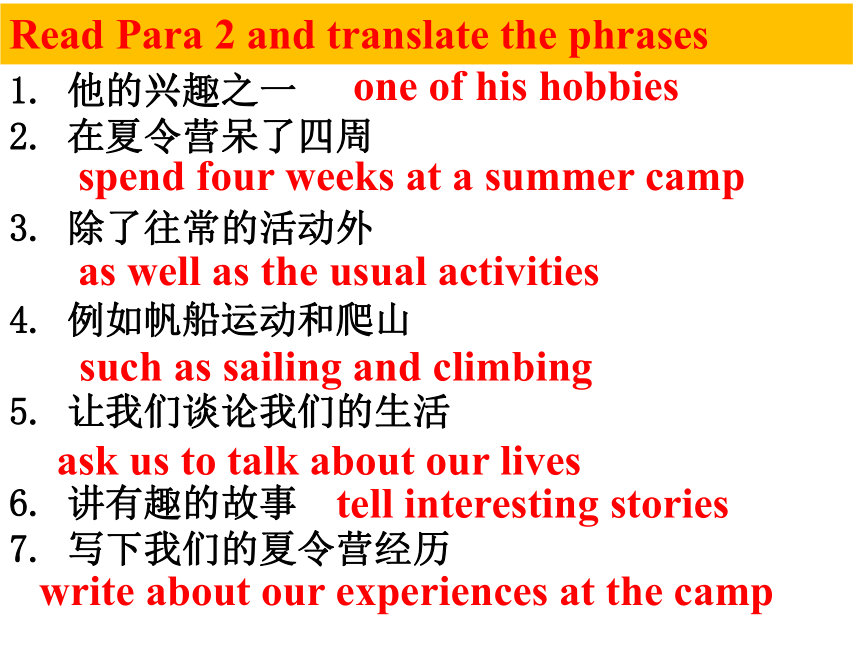 Read Para 2 and translate the phrases

1. 他的兴趣之一 one of his hobbies

2. 在夏令营呆了四周
spend four weeks at a summer camp

3. 除了往常的活动外
as well as the usual activities

4. 例如帆船运动和爬山
such as sailing and climbing

5. 让我们谈论我们的生活
ask us to talk about our lives

6. 讲有趣的故事 tell interesting stories

7. 写下我们的夏令营经历
write about our experiences at the camp